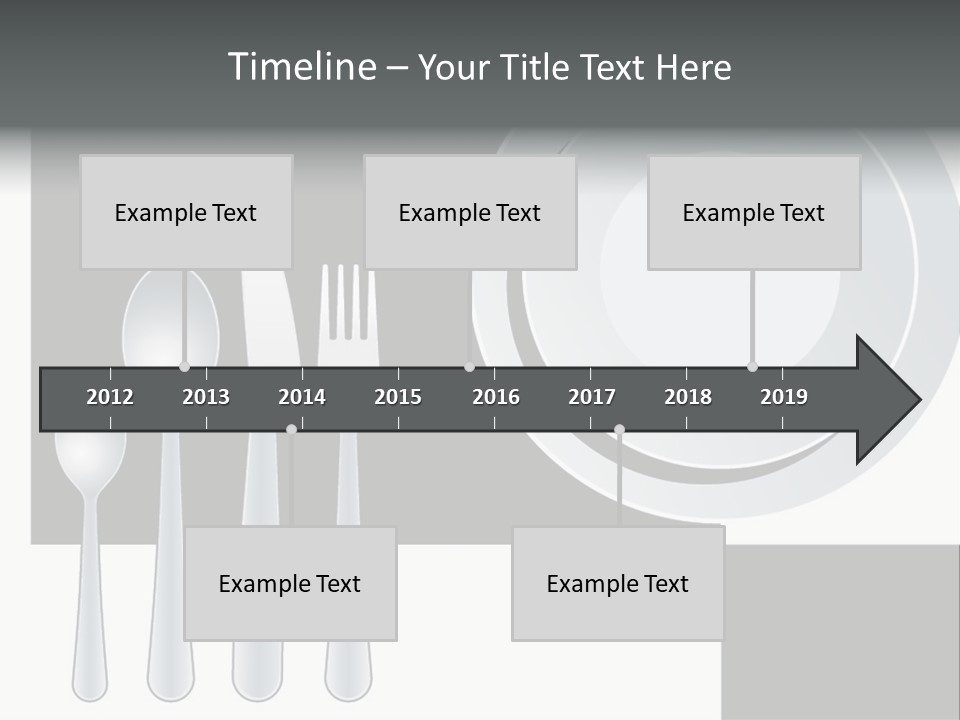 Timeline – Your Title Text Here

Example Text

Example Text

Example Text

2012 2013 2014 2015 2016 2017 2018 2019

Example Text

Example Text